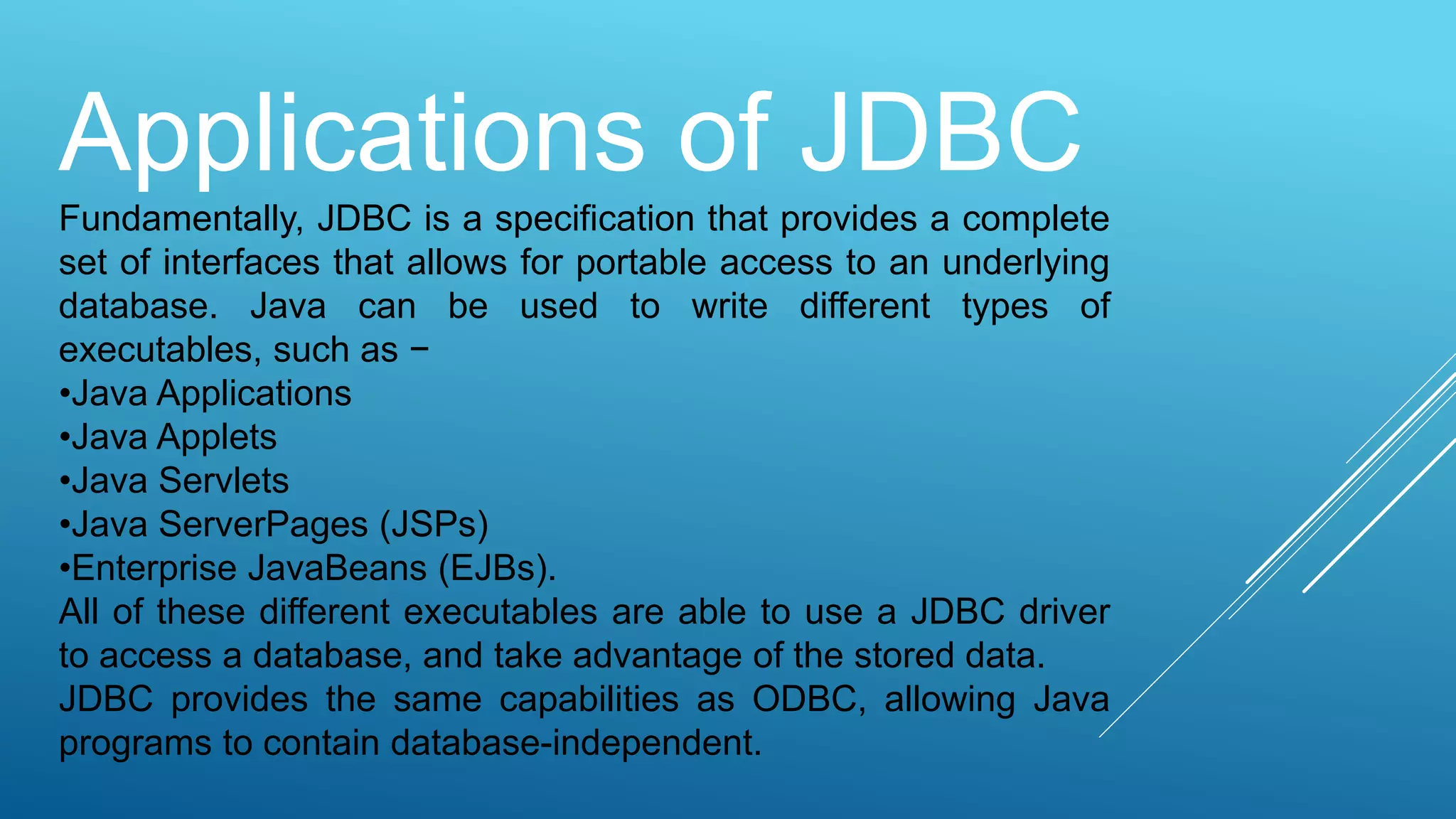 Applications of JDBC

Fundamentally, JDBC is a specification that provides a complete set of interfaces that allows for portable access to an underlying database. Java can be used to write different types of executables, such as −

•Java Applications
•Java Applets
•Java Servlets
•Java ServerPages (JSPs)
•Enterprise JavaBeans (EJBs).

All of these different executables are able to use a JDBC driver to access a database, and take advantage of the stored data.

JDBC provides the same capabilities as ODBC, allowing Java programs to contain database-independent.